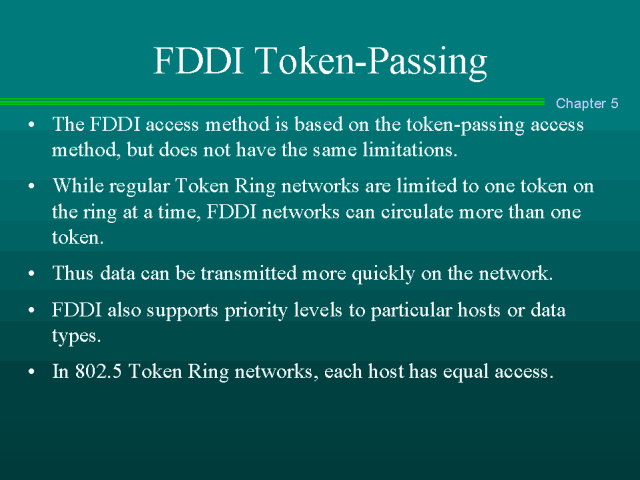 FDDI Token-Passing

Chapter 5

• The FDDI access method is based on the token-passing access method, but does not have the same limitations.

• While regular Token Ring networks are limited to one token on the ring at a time, FDDI networks can circulate more than one token.

• Thus data can be transmitted more quickly on the network.

• FDDI also supports priority levels to particular hosts or data types.

• In 802.5 Token Ring networks, each host has equal access.